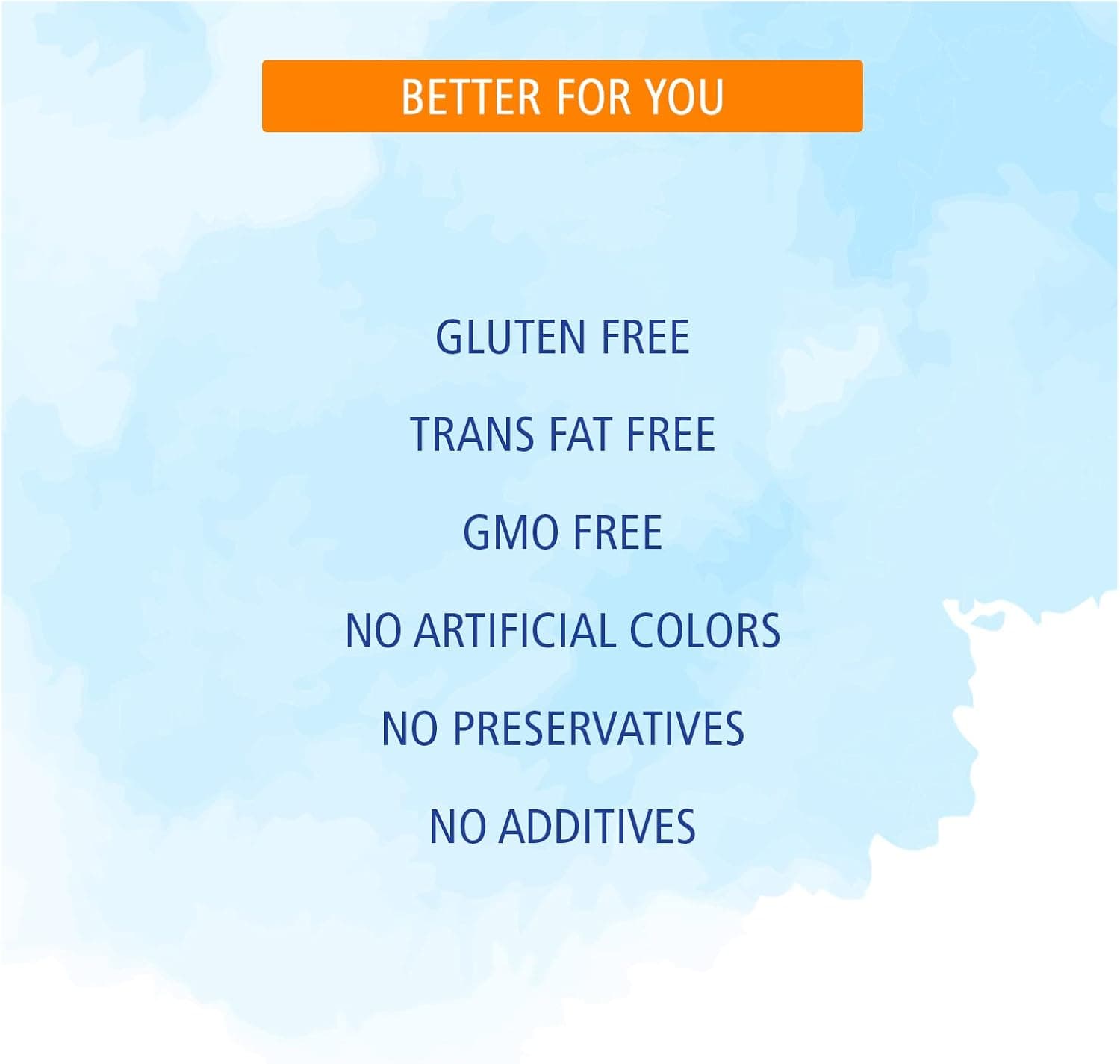 BETTER FOR YOU

GLUTEN FREE

TRANS FAT FREE

GMO FREE

NO ARTIFICIAL COLORS

NO PRESERVATIVES

NO ADDITIVES